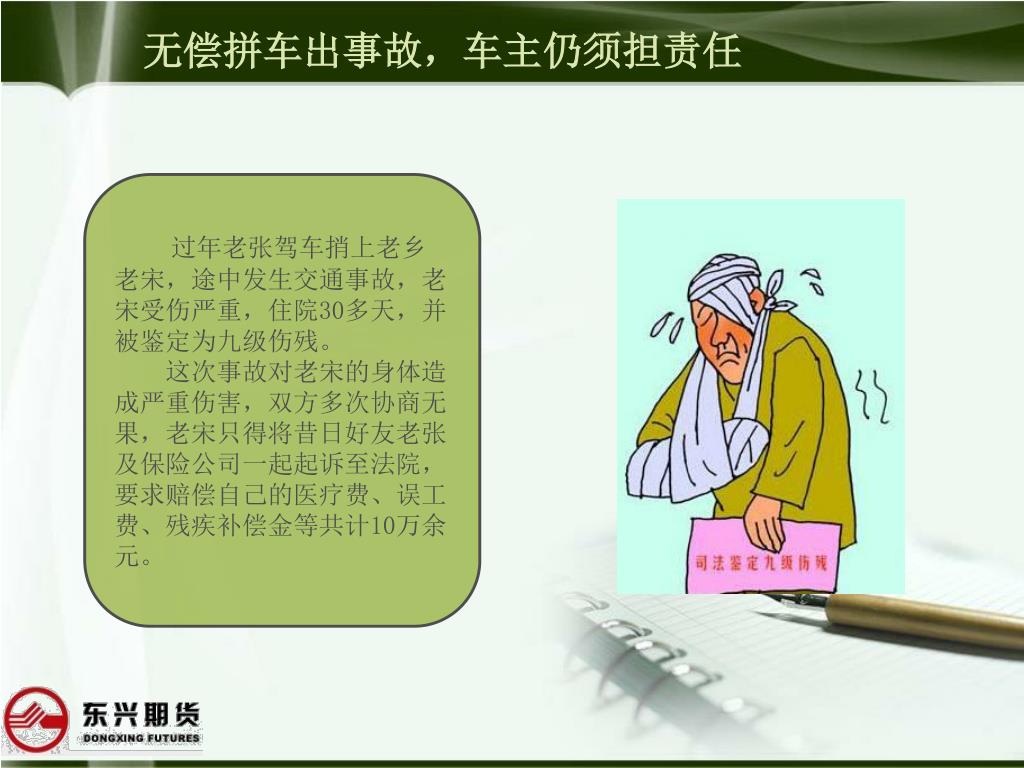 无偿拼车出事故，车主仍须担责任

过年老张驾车捎上老乡老宋，途中发生交通事故，老宋受伤严重，住院30多天，并被鉴定为九级伤残。

这次事故对老宋的身体造成严重伤害，双方多次协商无果，老宋只得将昔日好友老张及保险公司一起起诉至法院，要求赔偿自己的医疗费、误工费、残疾补偿金等共计10万余元。

司法鉴定九级伤残

东兴期货
DONGXING FUTURES